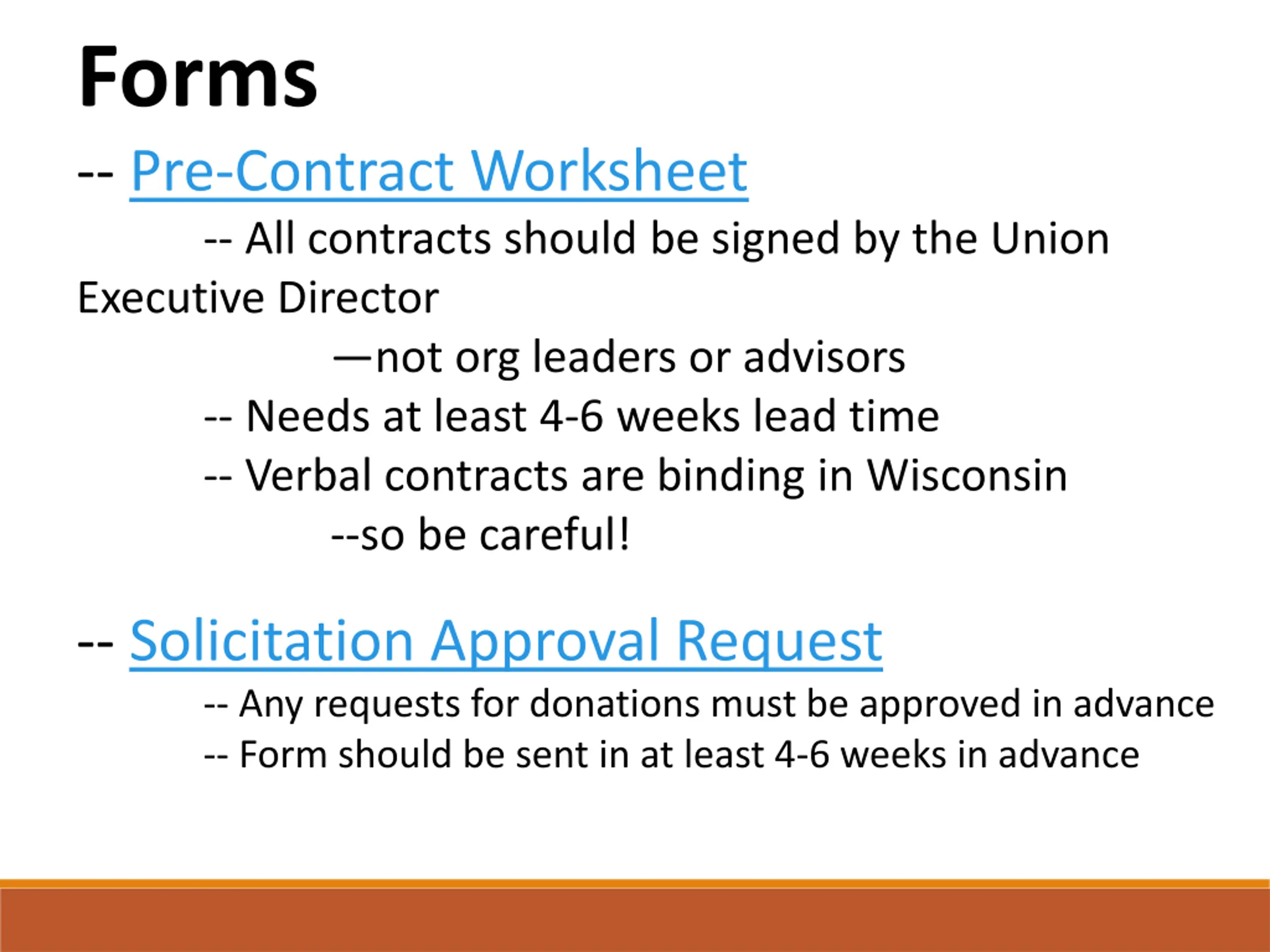 Forms

-- Pre-Contract Worksheet

-- All contracts should be signed by the Union Executive Director

—not org leaders or advisors

-- Needs at least 4-6 weeks lead time

-- Verbal contracts are binding in Wisconsin

--so be careful!

-- Solicitation Approval Request

-- Any requests for donations must be approved in advance

-- Form should be sent in at least 4-6 weeks in advance